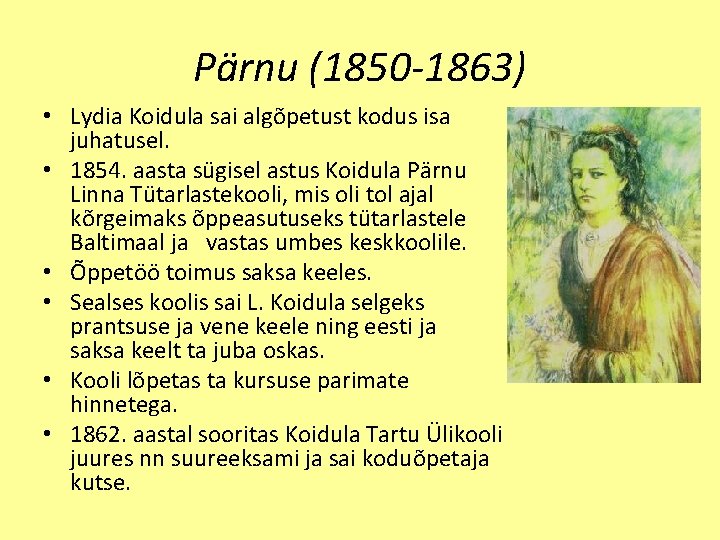 Pärnu (1850-1863)

• Lydia Koidula sai algõpetust kodus isa juhatusel.
• 1854. aasta sügisel astus Koidula Pärnu Linna Tütarlastekooli, mis oli tol ajal kõrgeimaks õppeasutuseks tütarlastele Baltimaal ja vastas umbes keskkoolile.
• Õppetöö toimus saksa keeles.
• Sealses koolis sai L. Koidula selgeks prantsuse ja vene keele ning eesti ja saksa keelt ta juba oskas.
• Kooli lõpetas ta kursuse parimate hinnetega.
• 1862. aastal sooritas Koidula Tartu Ülikooli juures nn suureeksami ja sai koduõpetaja kutse.